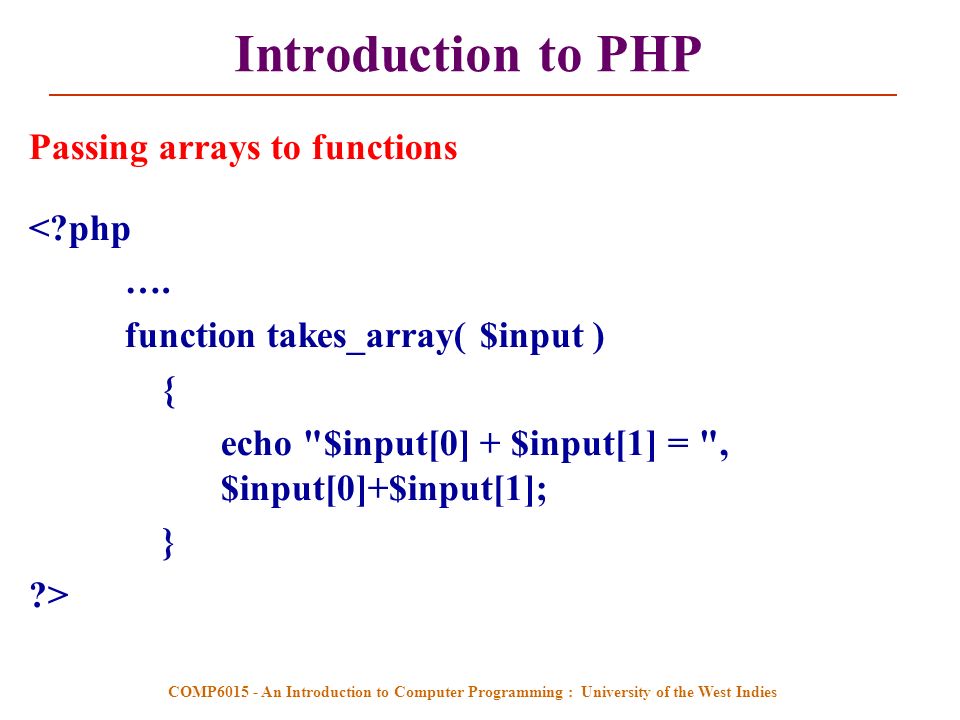 Introduction to PHP

Passing arrays to functions

<?php

….

function takes_array( $input )

{

echo "$input[0] + $input[1] = ", $input[0]+$input[1];

}

?>

COMP6015 - An Introduction to Computer Programming : University of the West Indies